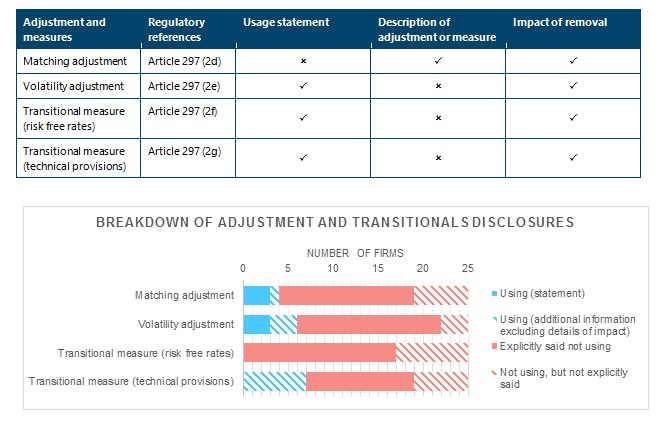 | Adjustment and measures | Regulatory references | Usage statement | Description of adjustment or measure | Impact of removal |
|---|---|---|---|---|
| Matching adjustment | Article 297 (2d) | × | ✓ | ✓ |
| Volatility adjustment | Article 297 (2e) | ✓ | × | ✓ |
| Transitional measure (risk free rates) | Article 297 (2f) | ✓ | × | ✓ |
| Transitional measure (technical provisions) | Article 297 (2g) | ✓ | × | ✓ |

BREAKDOWN OF ADJUSTMENT AND TRANSITIONALS DISCLOSURES

NUMBER OF FIRMS

0 5 10 15 20 25

Matching adjustment

Volatility adjustment

Transitional measure (risk free rates)

Transitional measure (technical provisions)

Using (statement)

Using (additional information excluding details of impact)

Explicitly said not using

Not using, but not explicitly said